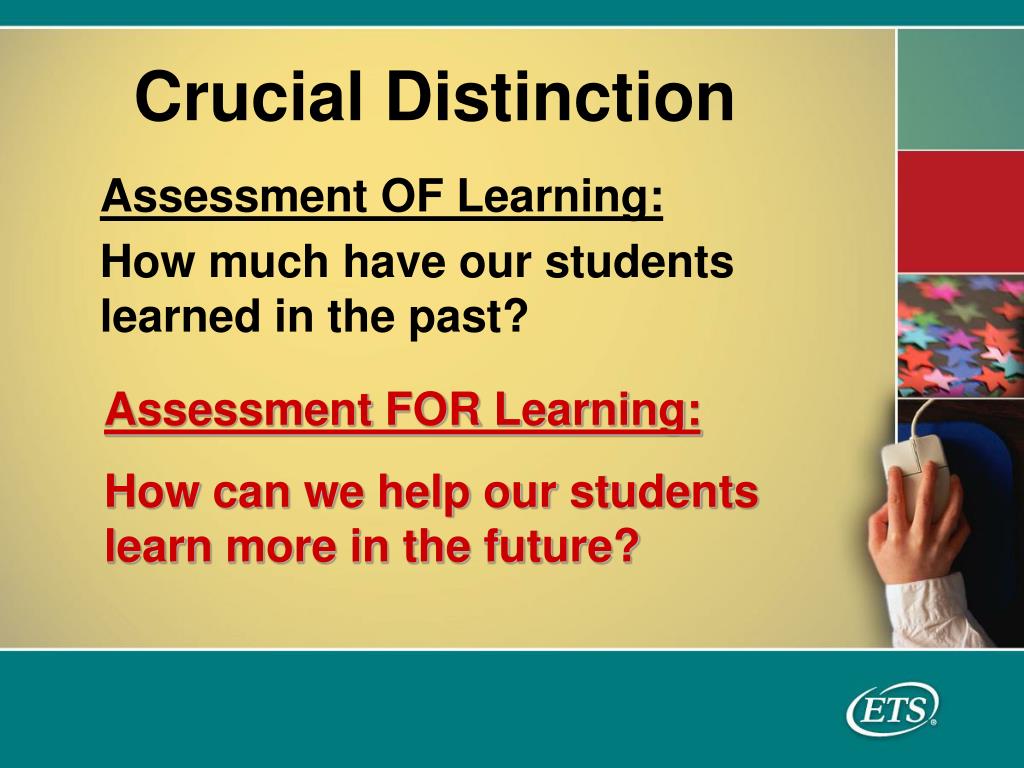 Crucial Distinction

Assessment OF Learning:

How much have our students learned in the past?

Assessment FOR Learning:

How can we help our students learn more in the future?

ETS®